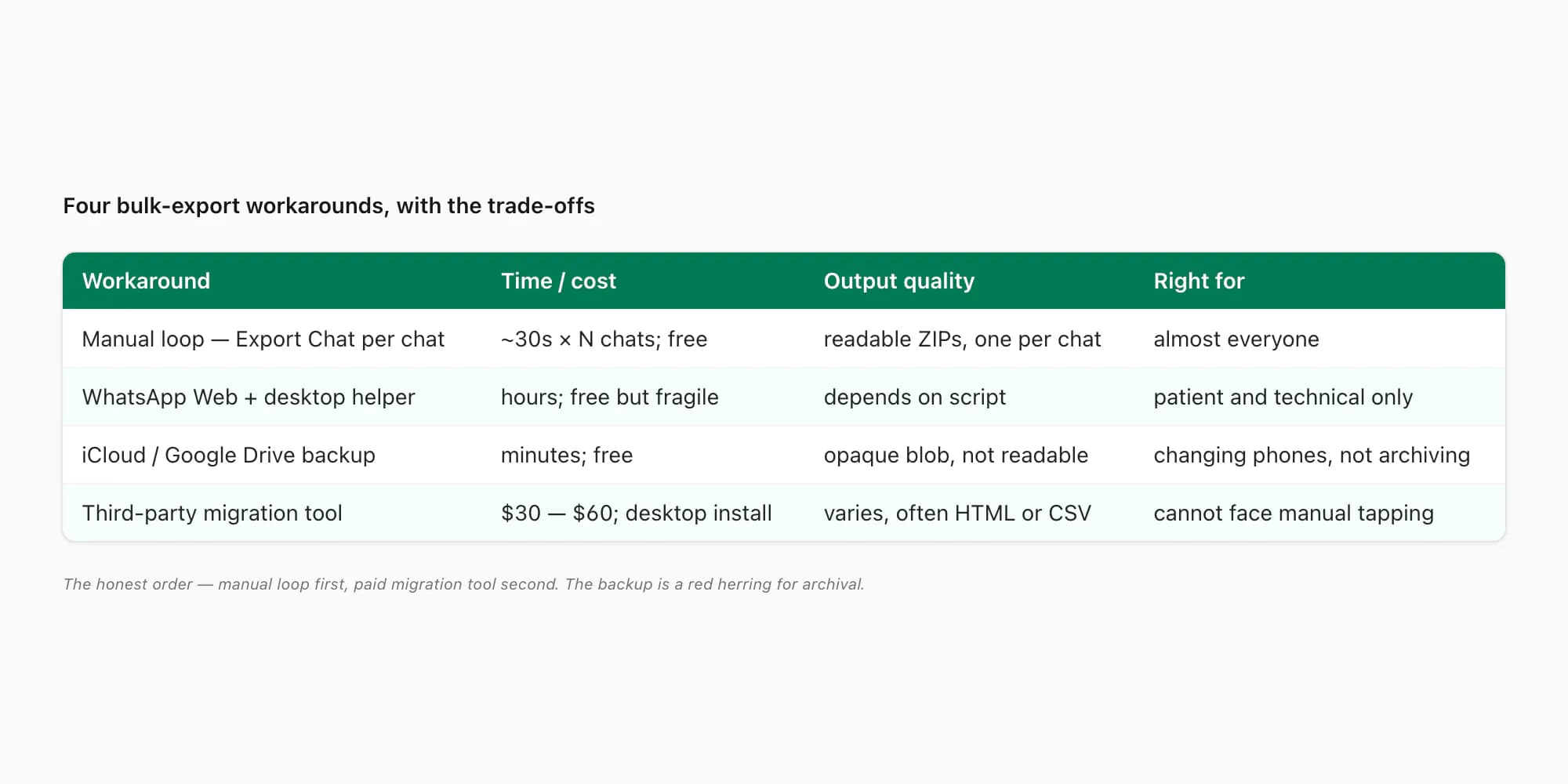 Four bulk-export workarounds, with the trade-offs

| Workaround | Time / cost | Output quality | Right for |
|---|---|---|---|
| Manual loop — Export Chat per chat | ~30s × N chats; free | readable ZIPs, one per chat | almost everyone |
| WhatsApp Web + desktop helper | hours; free but fragile | depends on script | patient and technical only |
| iCloud / Google Drive backup | minutes; free | opaque blob, not readable | changing phones, not archiving |
| Third-party migration tool | \$30 — \$60; desktop install | varies, often HTML or CSV | cannot face manual tapping |

The honest order — manual loop first, paid migration tool second. The backup is a red herring for archival.